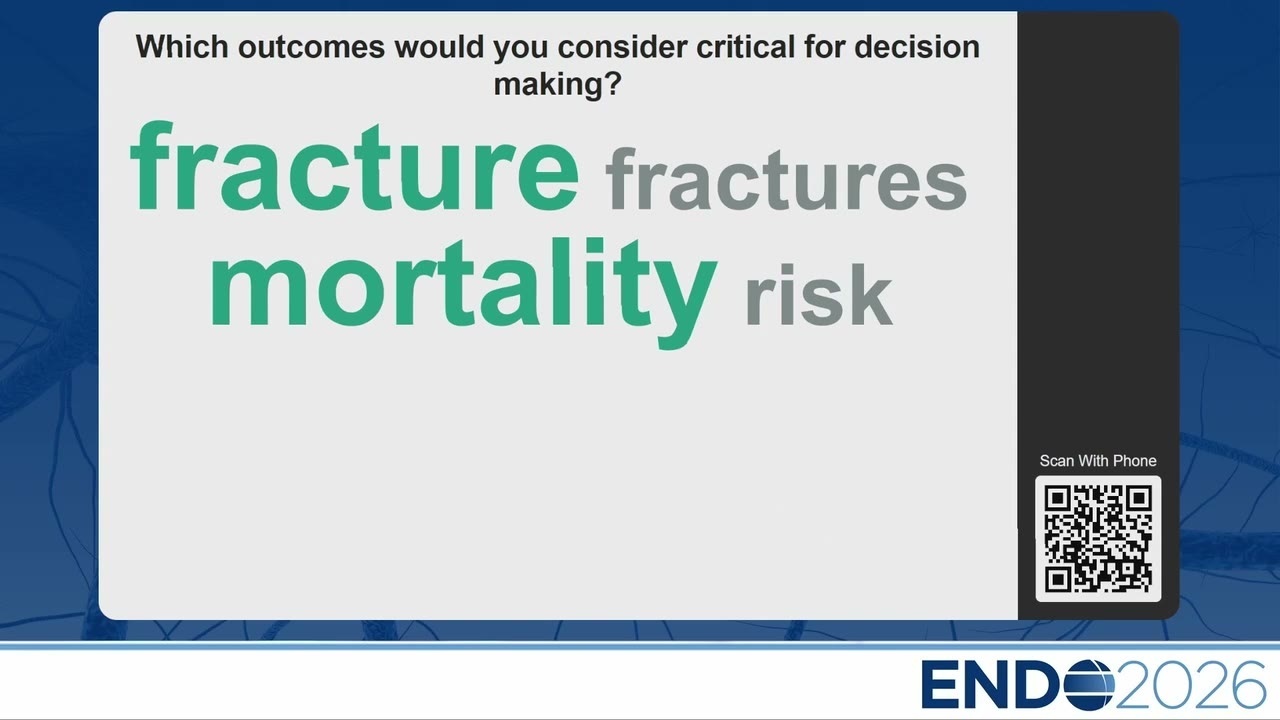 Which outcomes would you consider critical for decision making?

fracture fractures
mortality risk

Scan With Phone

ENDO2026